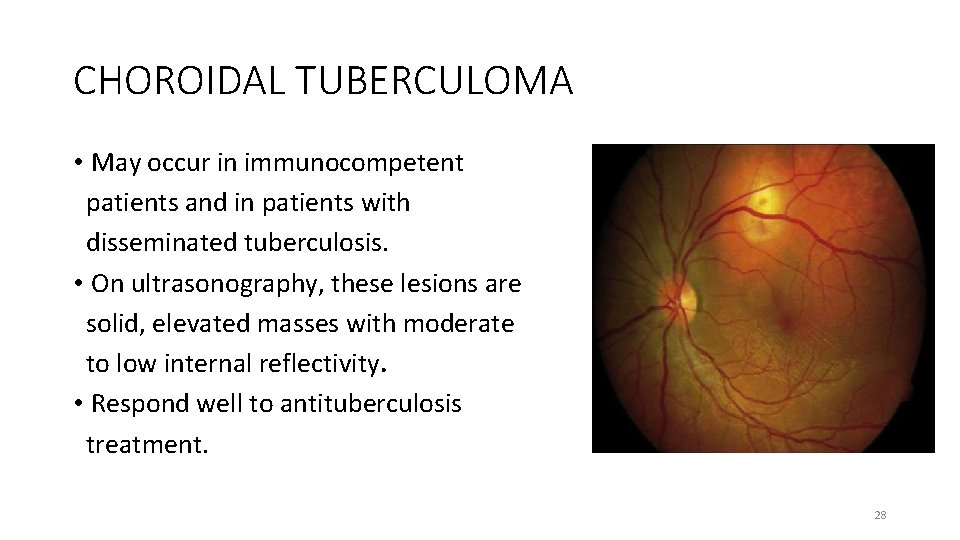 CHOROIDAL TUBERCULOMA

• May occur in immunocompetent patients and in patients with disseminated tuberculosis.
• On ultrasonography, these lesions are solid, elevated masses with moderate to low internal reflectivity.
• Respond well to antituberculosis treatment.

28